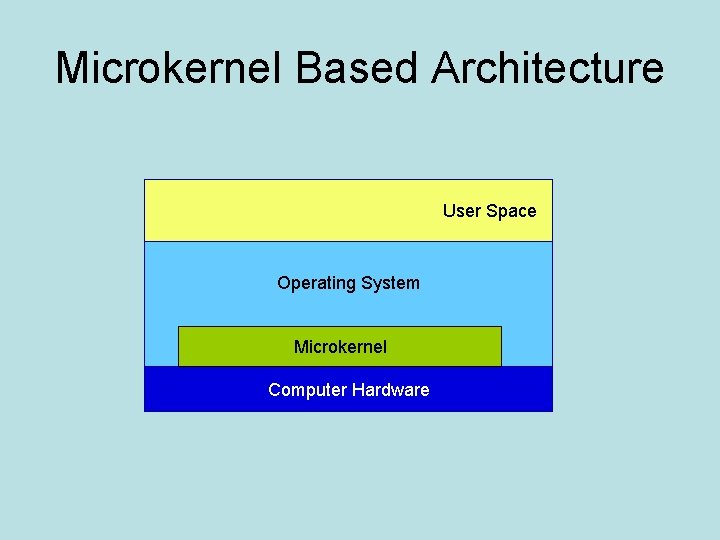 Microkernel Based Architecture

User Space

Operating System

Microkernel

Computer Hardware